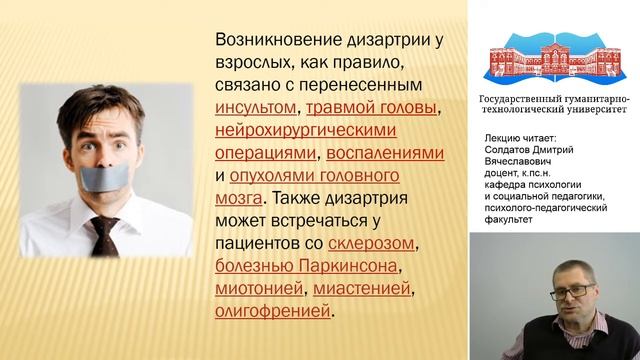 Возникновение дизартрии у взрослых, как правило, связано с перенесенным инсультом, травмой головы, нейрохирургическими операциями, воспалениями и опухолями головного мозга. Также дизартрия может встречаться у пациентов со склерозом, болезнью Паркинсона, миотонией, миастенией, олигофренией.

Государственный гуманитарно-технологический университет

Лекцию читает:
Солдатов Дмитрий Вячеславович
доцент, к.пс.н.
кафедра психологии и социальной педагогики,
психолого-педагогический факультет